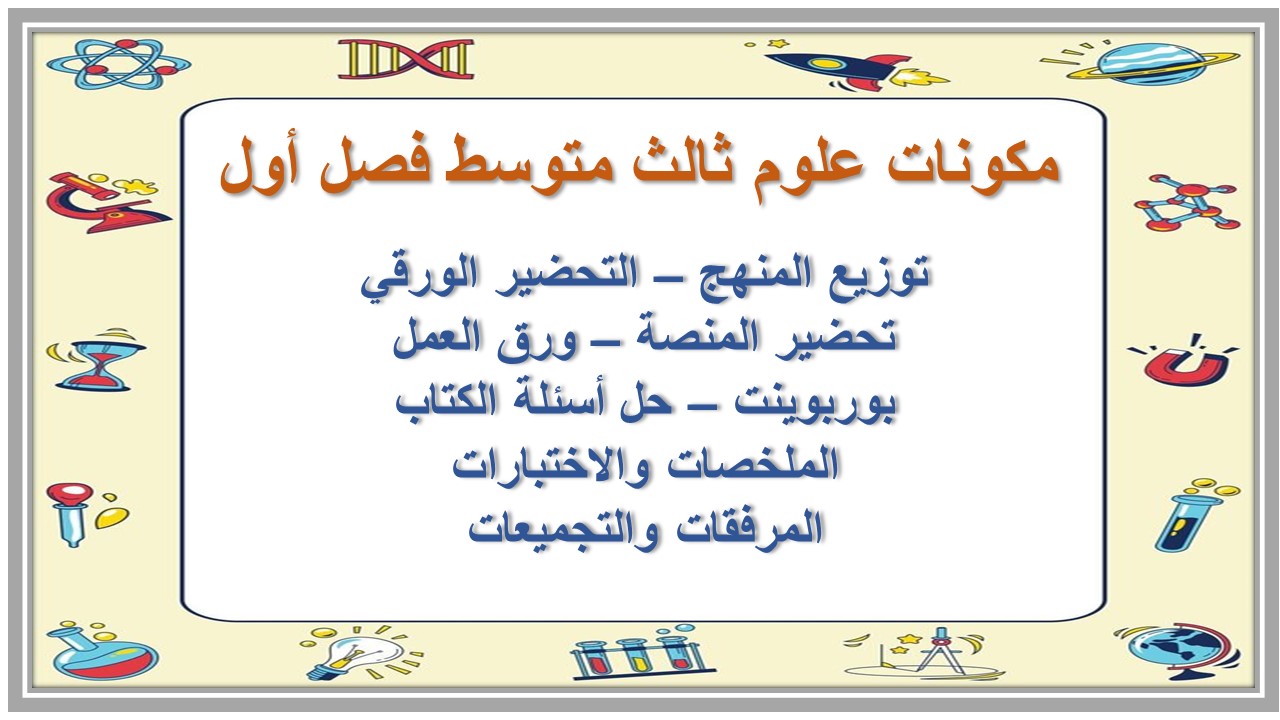 مكونات علوم ثالث متوسط فصل أول

توزيع المنهج – التحضير الورقي
تحضير المنصة – ورق العمل
بوربوينت – حل أسئلة الكتاب
الملخصات والاختبارات
المرفقات والتجميعات